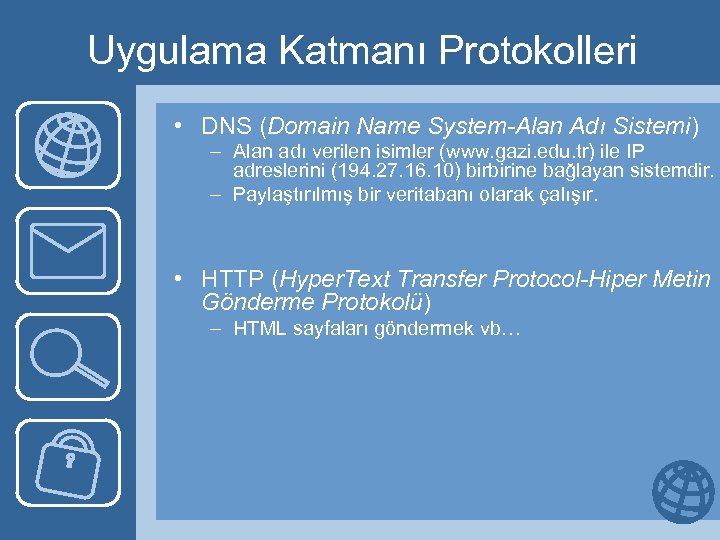 Uygulama Katmanı Protokolleri

• DNS (Domain Name System-Alan Adı Sistemi)
– Alan adı verilen isimler (www.gazi.edu.tr) ile IP adreslerini (194.27.16.10) birbirine bağlayan sistemdir.
– Paylaştırılmış bir veritabanı olarak çalışır.

• HTTP (HyperText Transfer Protocol-Hiper Metin Gönderme Protokolü)
– HTML sayfaları göndermek vb…